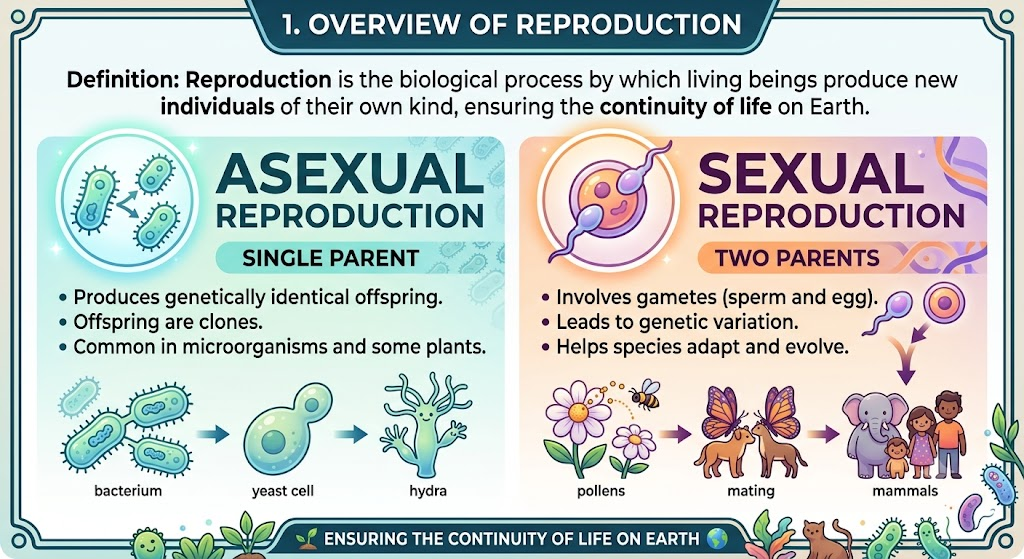 1. OVERVIEW OF REPRODUCTION

Definition: Reproduction is the biological process by which living beings produce new individuals of their own kind, ensuring the continuity of life on Earth.

ASEXUAL REPRODUCTION

SINGLE PARENT

• Produces genetically identical offspring.
• Offspring are clones.
• Common in microorganisms and some plants.

bacterium

yeast cell

hydra

SEXUAL REPRODUCTION

TWO PARENTS

• Involves gametes (sperm and egg).
• Leads to genetic variation.
• Helps species adapt and evolve.

pollens

mating

mammals

ENSURING THE CONTINUITY OF LIFE ON EARTH